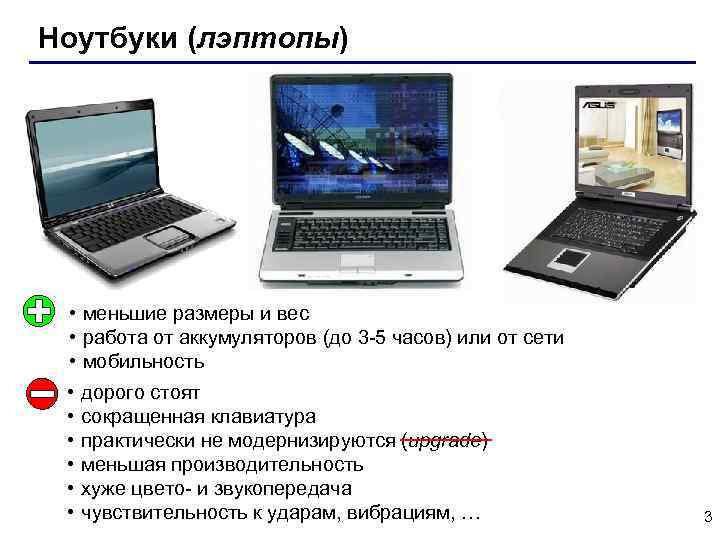 Ноутбуки (лэптопы)

ASUS

• меньшие размеры и вес
• работа от аккумуляторов (до 3-5 часов) или от сети
• мобильность

• дорого стоят
• сокращенная клавиатура
• практически не модернизируются (upgrade)
• меньшая производительность
• хуже цвето- и звукопередача
• чувствительность к ударам, вибрациям, …

3